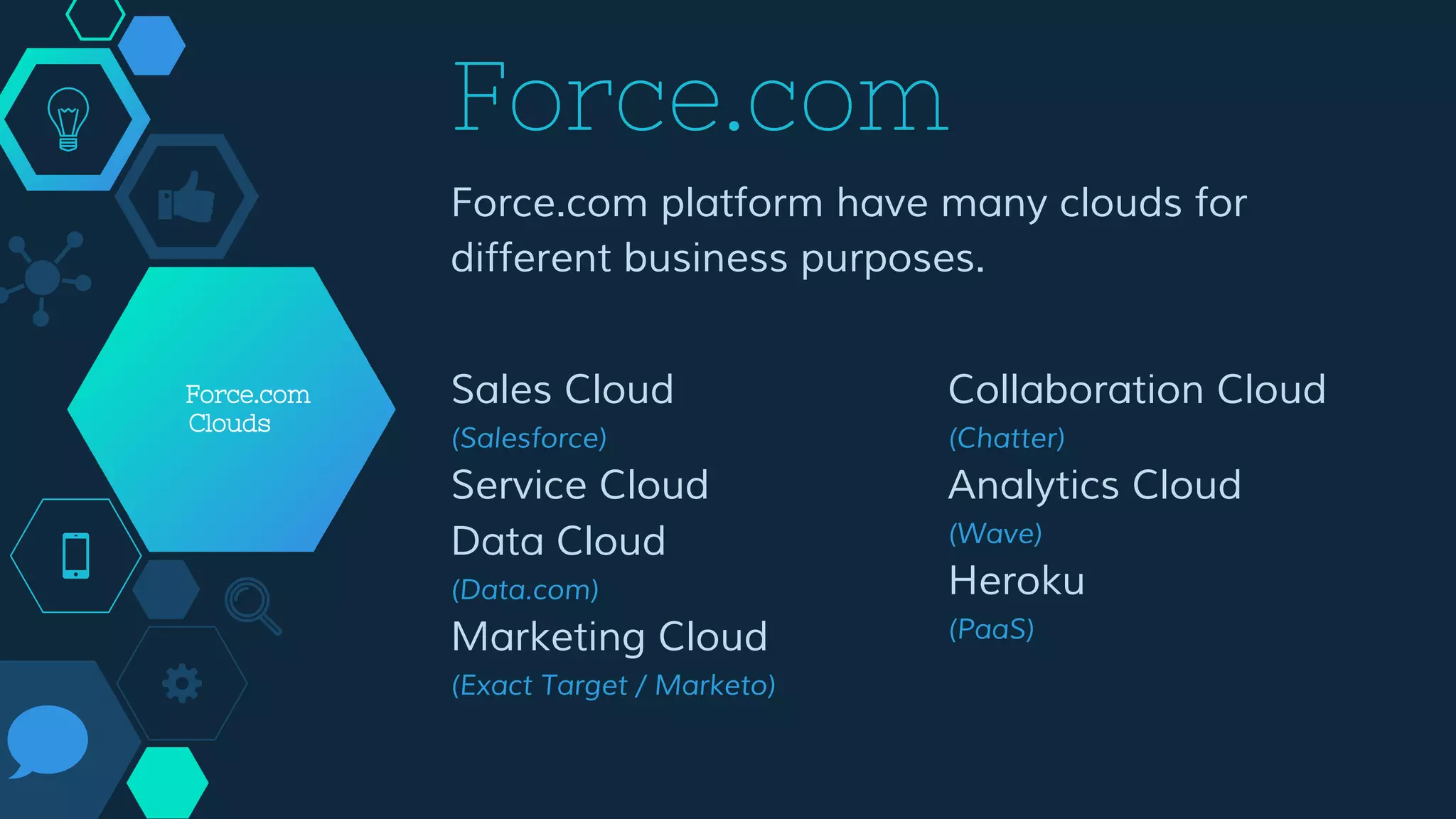 Force.com Clouds

Force.com

Force.com platform have many clouds for different business purposes.

Sales Cloud
(Salesforce)
Service Cloud
Data Cloud
(Data.com)
Marketing Cloud
(Exact Target / Marketo)

Collaboration Cloud
(Chatter)
Analytics Cloud
(Wave)
Heroku
(PaaS)